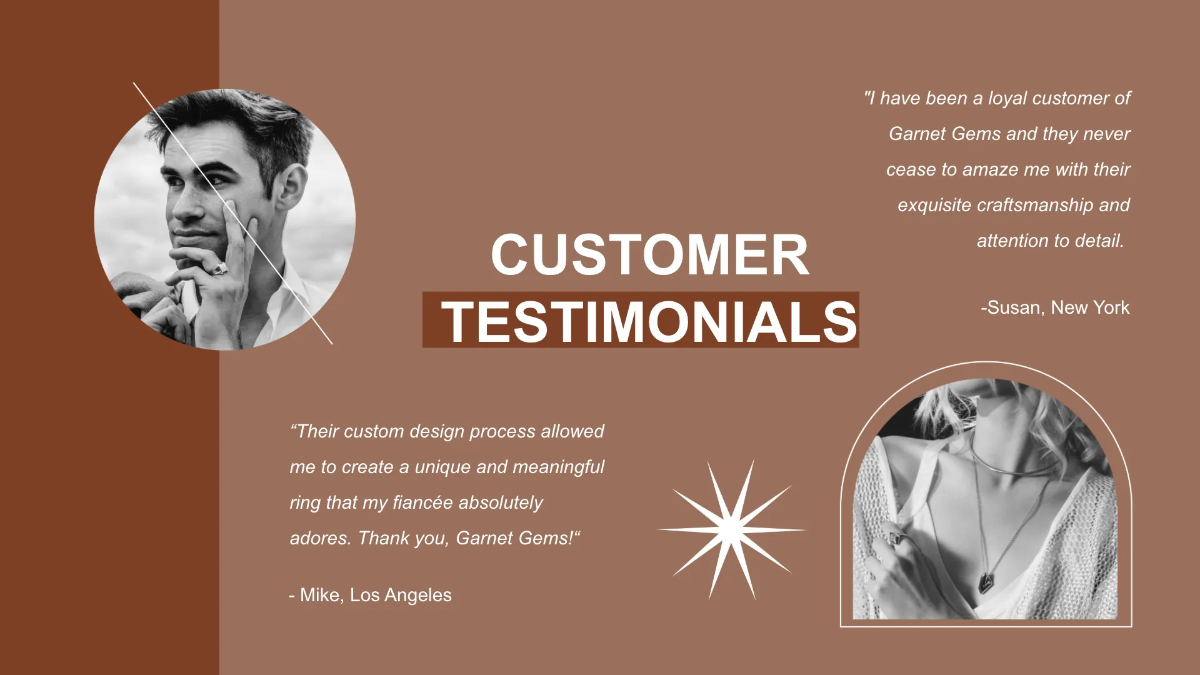 "I have been a loyal customer of Garnet Gems and they never cease to amaze me with their exquisite craftsmanship and attention to detail.

-Susan, New York

CUSTOMER
TESTIMONIALS

“Their custom design process allowed me to create a unique and meaningful ring that my fiancée absolutely adores. Thank you, Garnet Gems!“

- Mike, Los Angeles